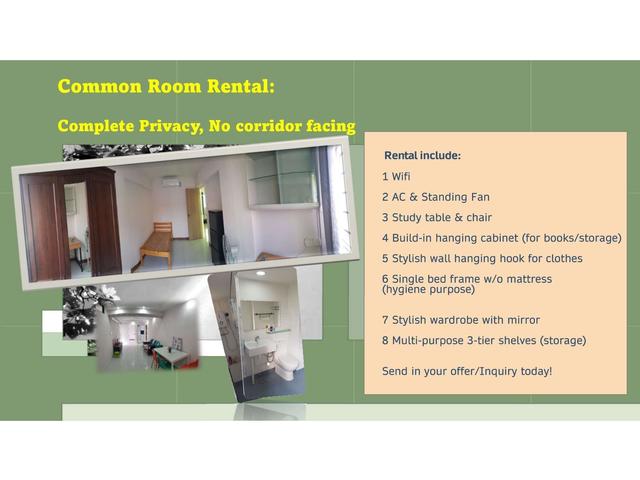 Common Room Rental:

Complete Privacy, No corridor facing

Rental include:

1 Wifi

2 AC & Standing Fan

3 Study table & chair

4 Build-in hanging cabinet (for books/storage)

5 Stylish wall hanging hook for clothes

6 Single bed frame w/o mattress (hygiene purpose)

7 Stylish wardrobe with mirror

8 Multi-purpose 3-tier shelves (storage)

Send in your offer/Inquiry today!